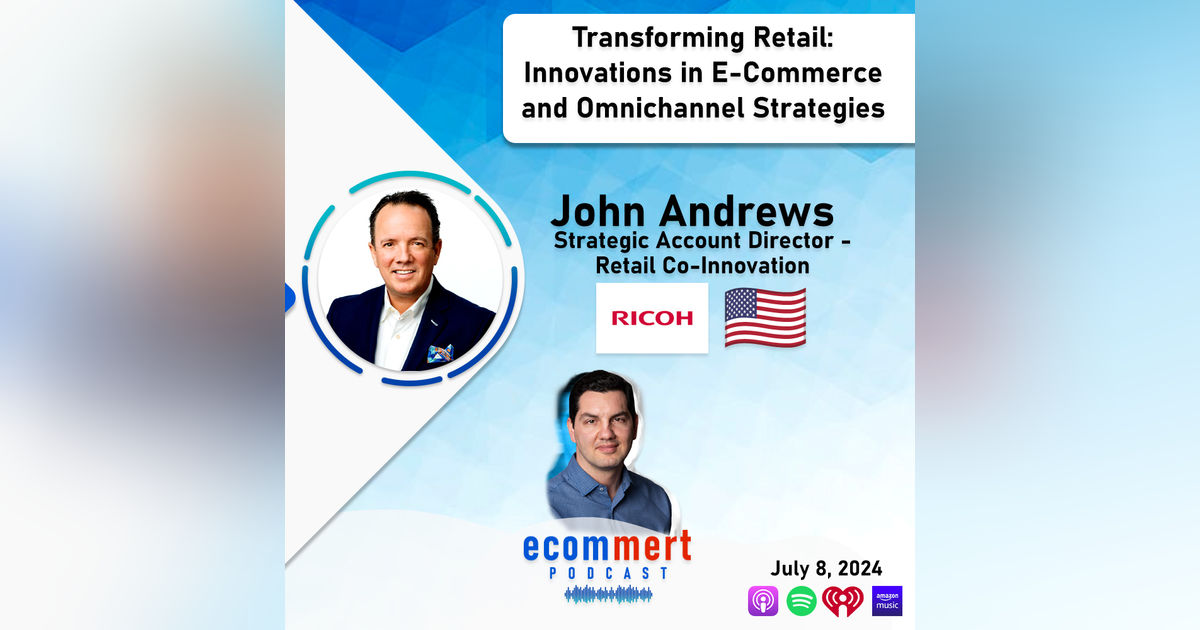 Transforming Retail: Innovations in E-Commerce and Omnichannel Strategies

John Andrews
Strategic Account Director - Retail Co-Innovation

RICOH

ecommert
PODCAST

July 8, 2024

amazon music